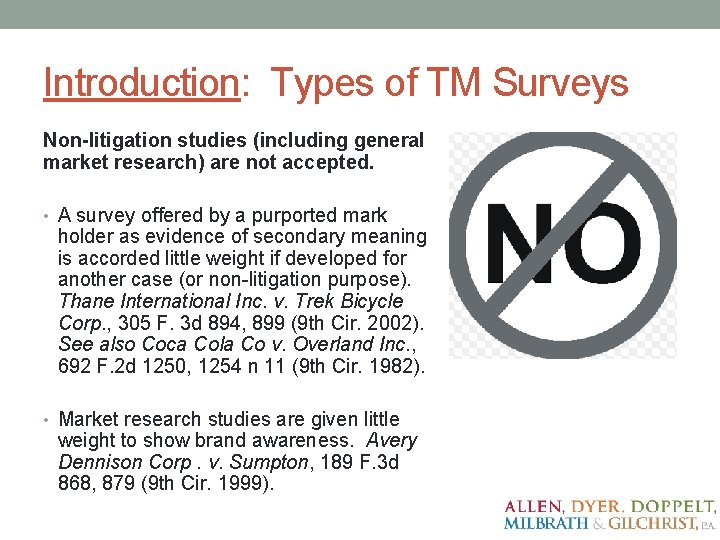 Introduction: Types of TM Surveys

Non-litigation studies (including general market research) are not accepted.

• A survey offered by a purported mark holder as evidence of secondary meaning is accorded little weight if developed for another case (or non-litigation purpose). Thane International Inc. v. Trek Bicycle Corp., 305 F. 3d 894, 899 (9th Cir. 2002). See also Coca Cola Co v. Overland Inc., 692 F.2d 1250, 1254 n 11 (9th Cir. 1982).

• Market research studies are given little weight to show brand awareness. Avery Dennison Corp . v. Sumpton, 189 F.3d 868, 879 (9th Cir. 1999).

NO

ALLEN, DYER, DOPPELT, MILBRATH & GILCHRIST, P.A.